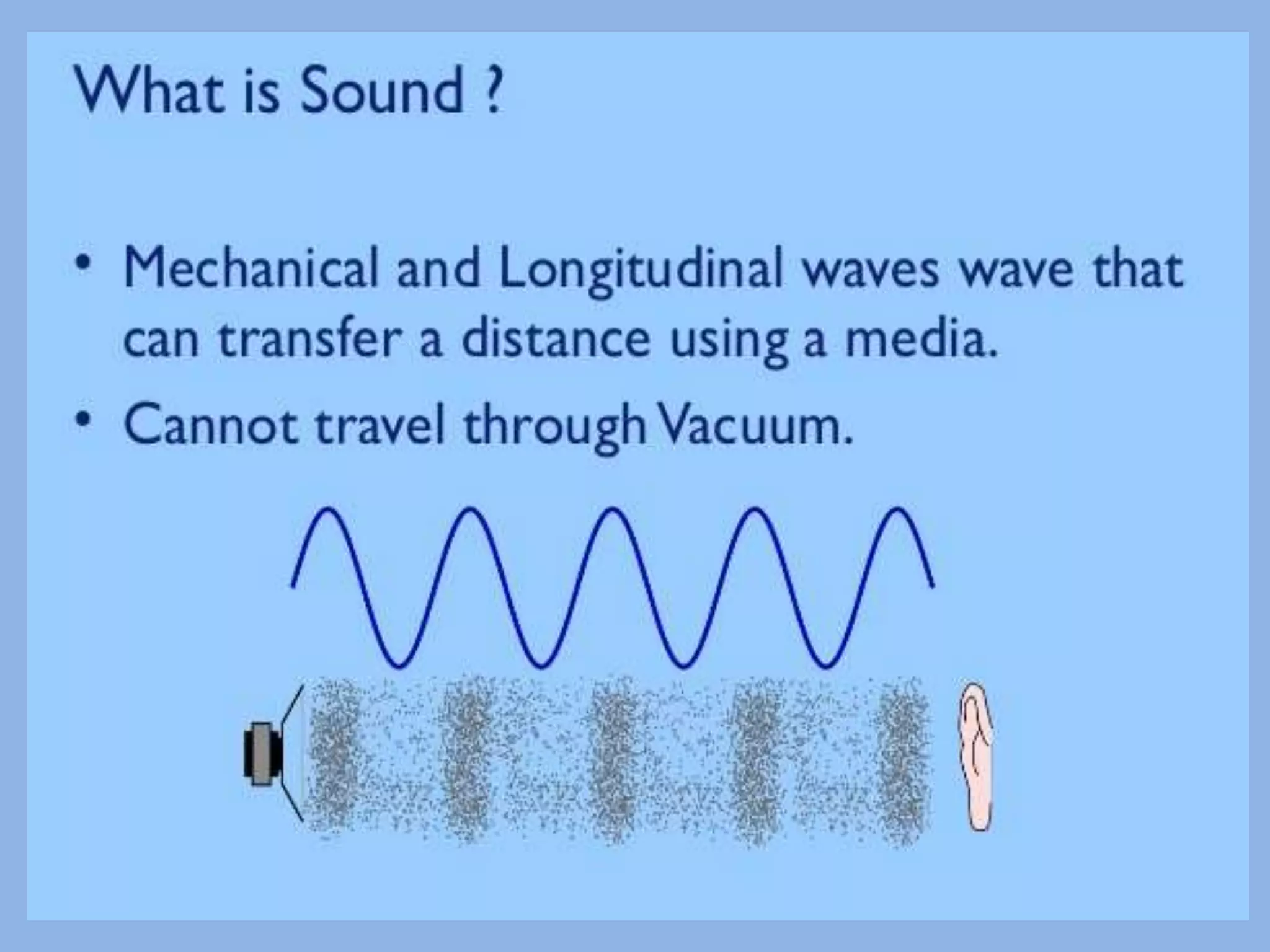 What is Sound ?

• Mechanical and Longitudinal waves wave that can transfer a distance using a media.

• Cannot travel through Vacuum.